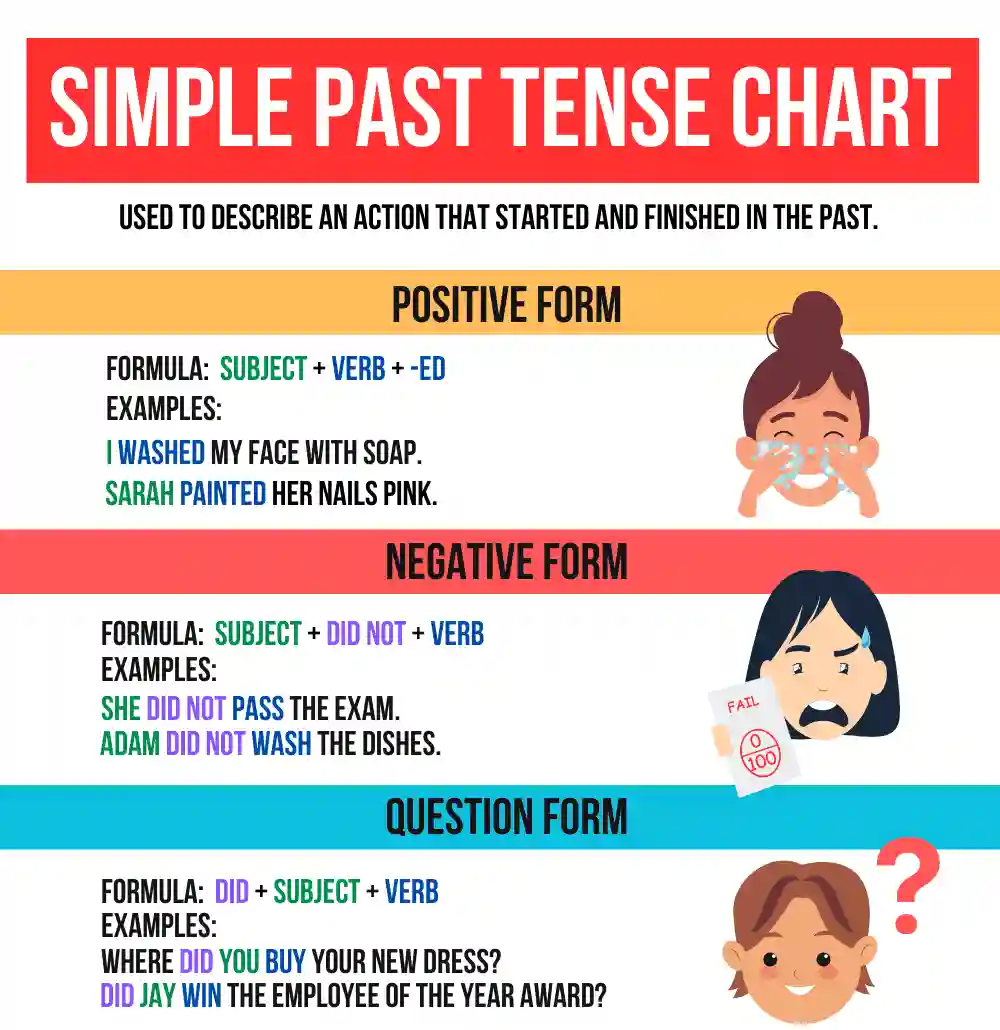 SIMPLE PAST TENSE CHART

USED TO DESCRIBE AN ACTION THAT STARTED AND FINISHED IN THE PAST.

POSITIVE FORM

FORMULA: SUBJECT + VERB + -ED
EXAMPLES:
I WASHED MY FACE WITH SOAP.
SARAH PAINTED HER NAILS PINK.

NEGATIVE FORM

FORMULA: SUBJECT + DID NOT + VERB
EXAMPLES:
SHE DID NOT PASS THE EXAM.
ADAM DID NOT WASH THE DISHES.

FAIL
$\frac{0}{100}$

QUESTION FORM

FORMULA: DID + SUBJECT + VERB
EXAMPLES:
WHERE DID YOU BUY YOUR NEW DRESS?
DID JAY WIN THE EMPLOYEE OF THE YEAR AWARD?

?